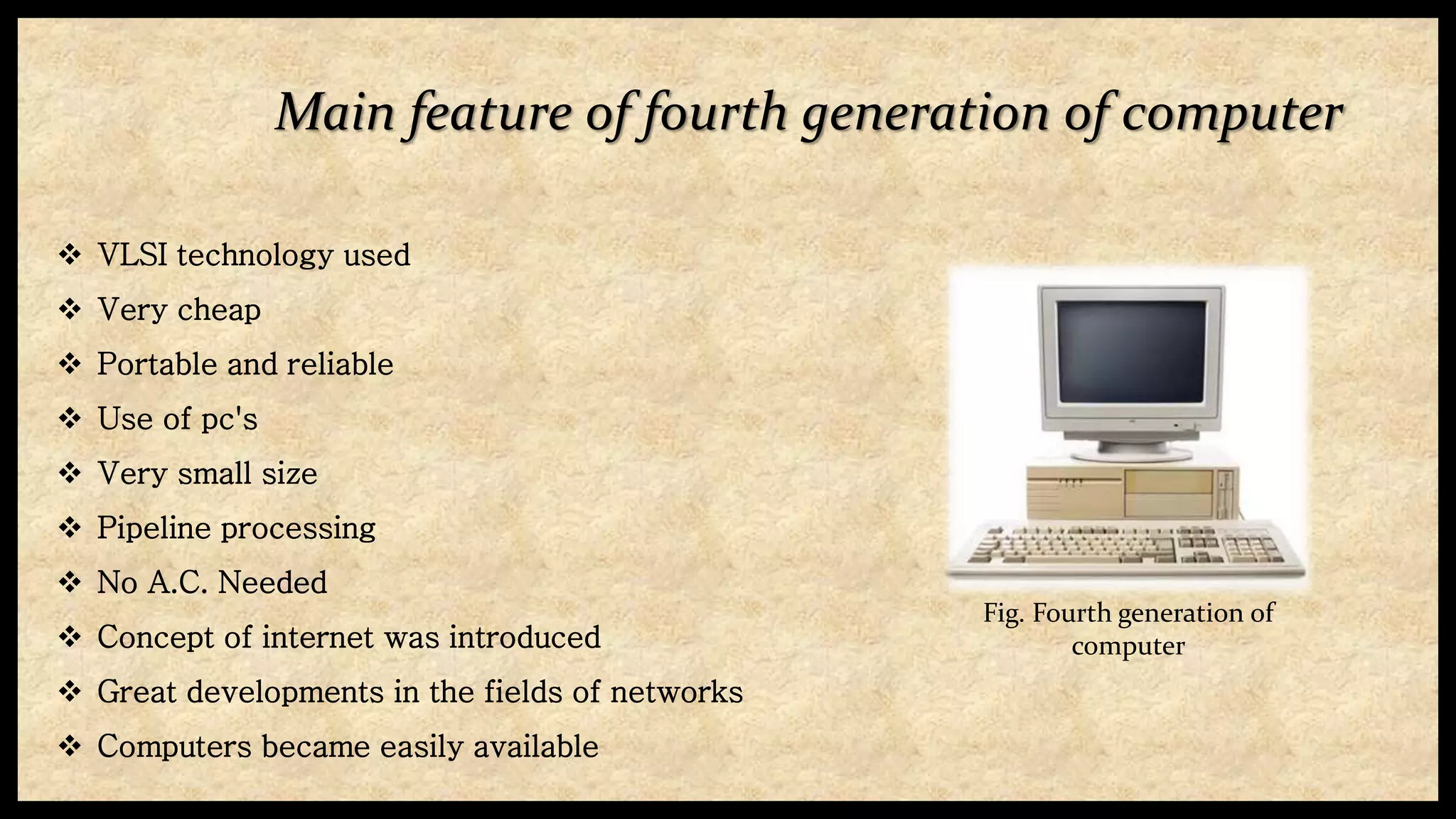 Main feature of fourth generation of computer

❖ VLSI technology used
❖ Very cheap
❖ Portable and reliable
❖ Use of pc's
❖ Very small size
❖ Pipeline processing
❖ No A.C. Needed
❖ Concept of internet was introduced
❖ Great developments in the fields of networks
❖ Computers became easily available

Fig. Fourth generation of computer